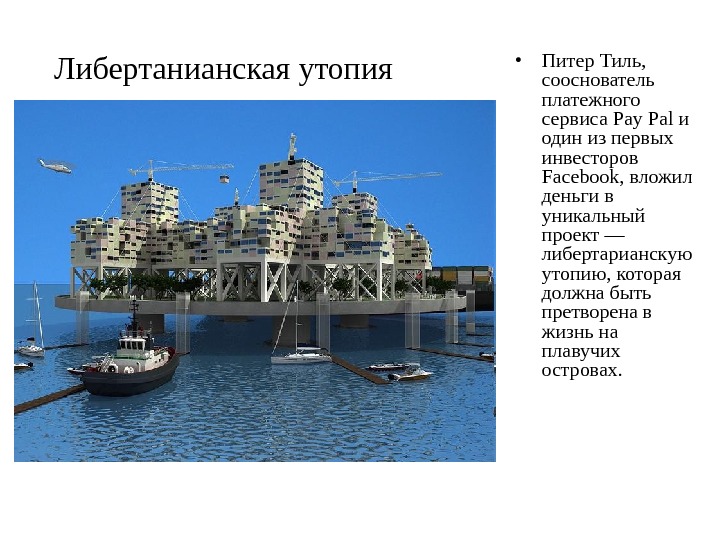 Либертанианская утопия

• Питер Тиль, сооснователь платежного сервиса Pay Pal и один из первых инвесторов Facebook, вложил деньги в уникальный проект — либертарианскую утопию, которая должна быть претворена в жизнь на плавучих островах.